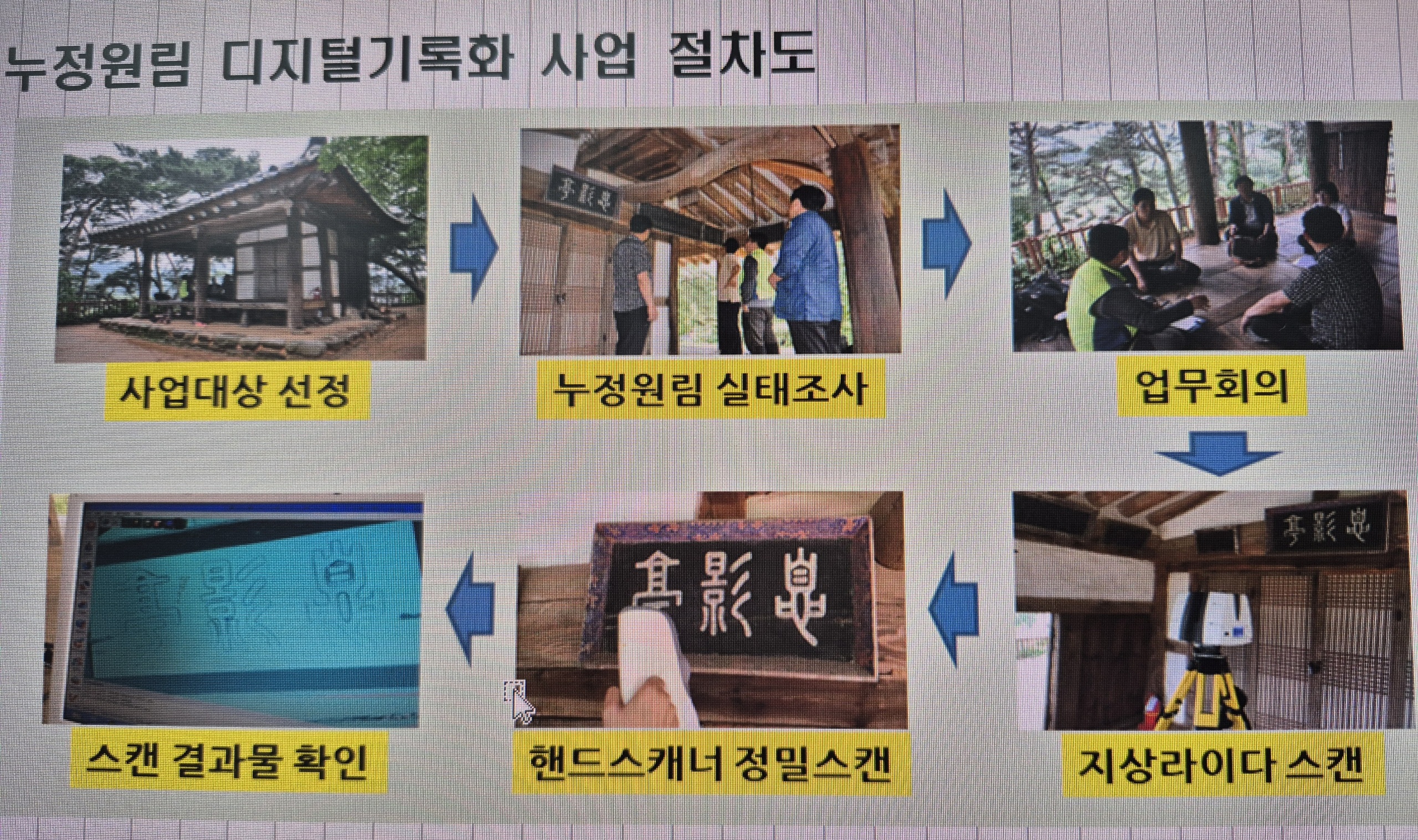 누정원림 디지털기록화 사업 절차도

사업대상 선정

누정원림 실태조사

업무회의

지상라이다 스캔

핸드스캐너 정밀스캔

스캔 결과물 확인